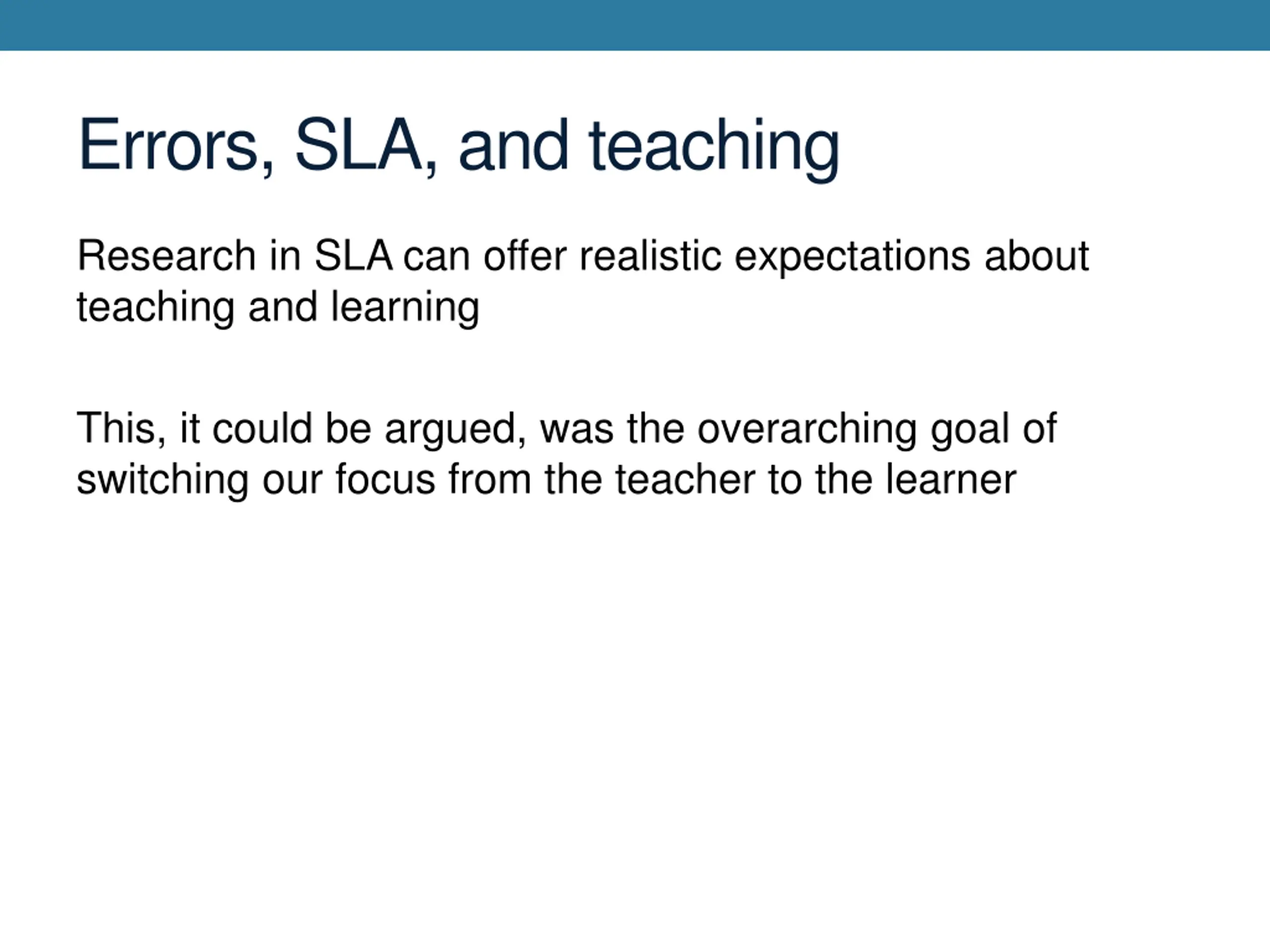 Errors, SLA, and teaching

Research in SLA can offer realistic expectations about teaching and learning

This, it could be argued, was the overarching goal of switching our focus from the teacher to the learner